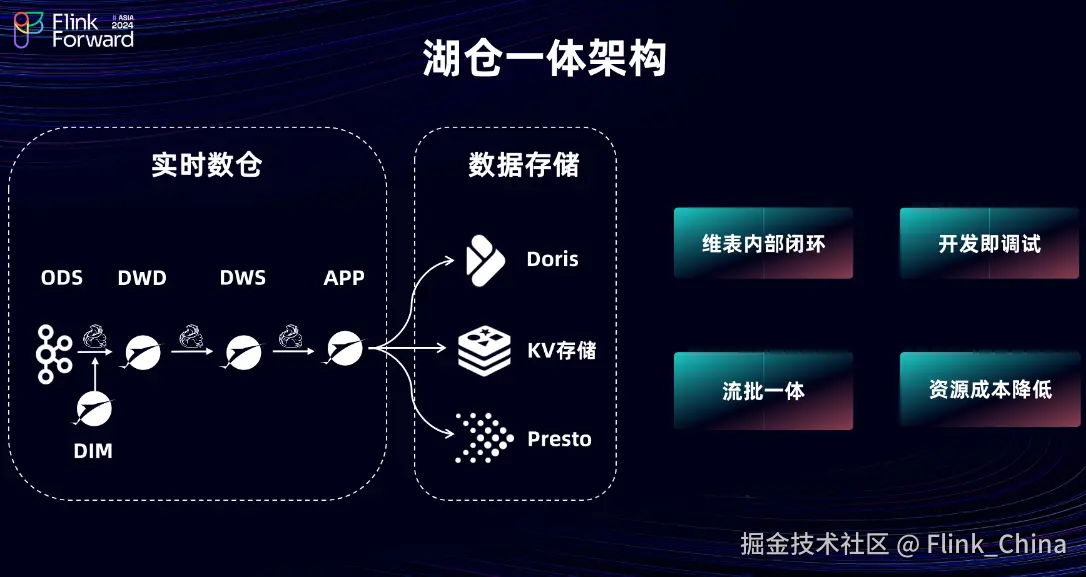 Flink Forward ASIA 2024

湖仓一体架构

实时数仓

ODS DWD DWS APP

DIM

数据存储

Doris

KV存储

Presto

维表内部闭环

开发即调试

流批一体

资源成本降低

掘金技术社区 @ Flink_China